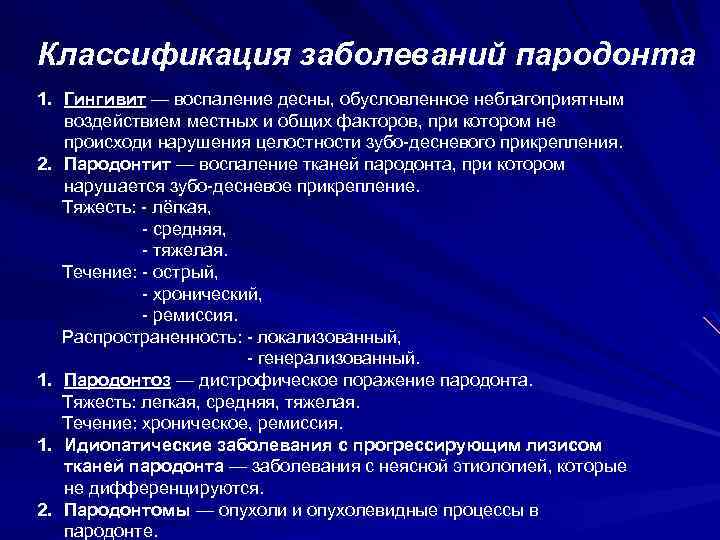 Классификация заболеваний пародонта

1. Гингивит — воспаление десны, обусловленное неблагоприятным воздействием местных и общих факторов, при котором не происходи нарушения целостности зубо-десневого прикрепления.
2. Пародонтит — воспаление тканей пародонта, при котором нарушается зубо-десневое прикрепление.
Тяжесть: - лёгкая,
- средняя,
- тяжелая.
Течение: - острый,
- хронический,
- ремиссия.
Распространенность: - локализованный,
- генерализованный.
1. Пародонтоз — дистрофическое поражение пародонта.
Тяжесть: легкая, средняя, тяжелая.
Течение: хроническое, ремиссия.
1. Идиопатические заболевания с прогрессирующим лизисом тканей пародонта — заболевания с неясной этиологией, которые не дифференцируются.
2. Пародонтомы — опухоли и опухолевидные процессы в пародонте.